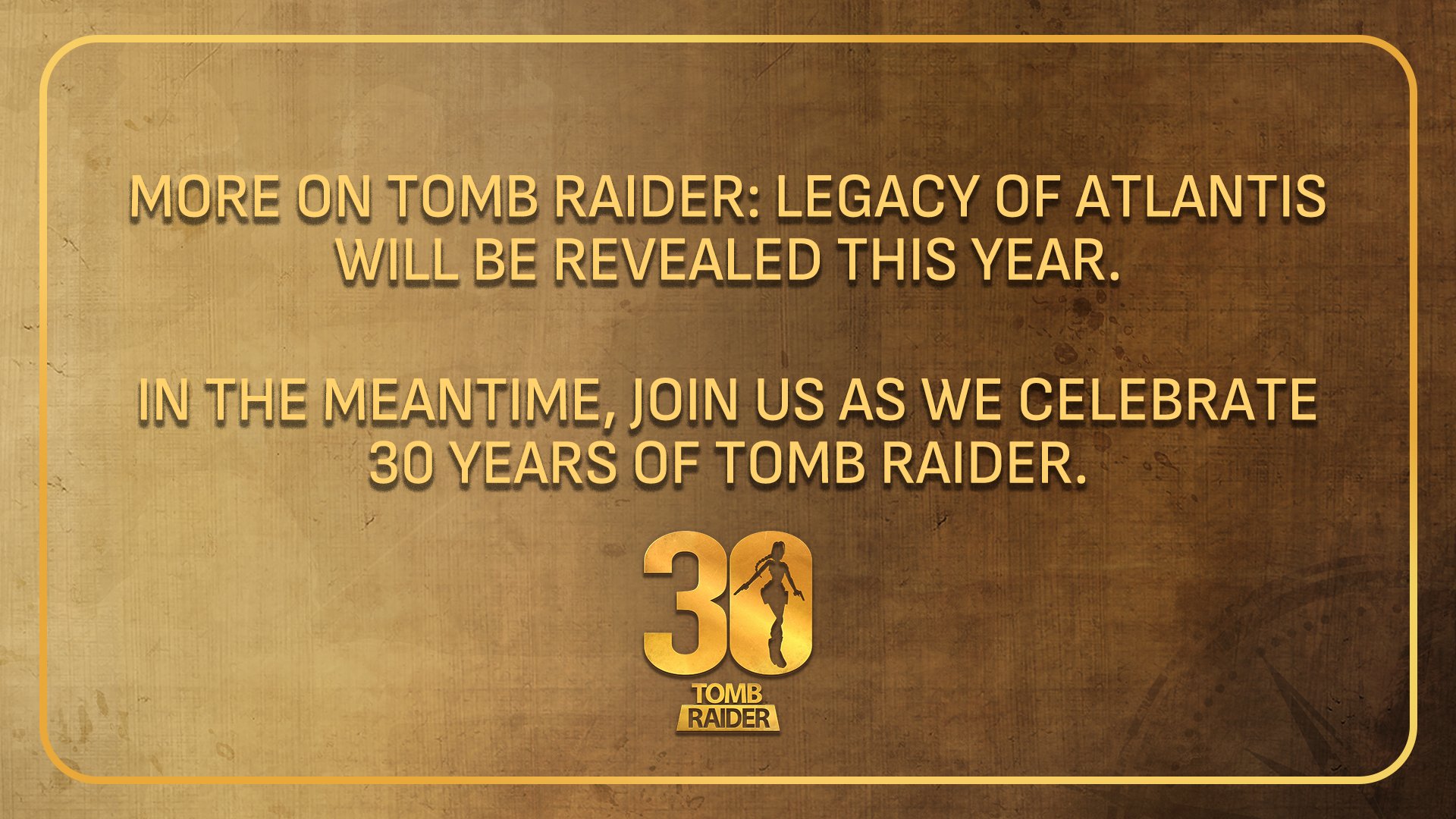 MORE ON TOMB RAIDER: LEGACY OF ATLANTIS WILL BE REVEALED THIS YEAR.

IN THE MEANTIME, JOIN US AS WE CELEBRATE 30 YEARS OF TOMB RAIDER.

30

TOMB RAIDER